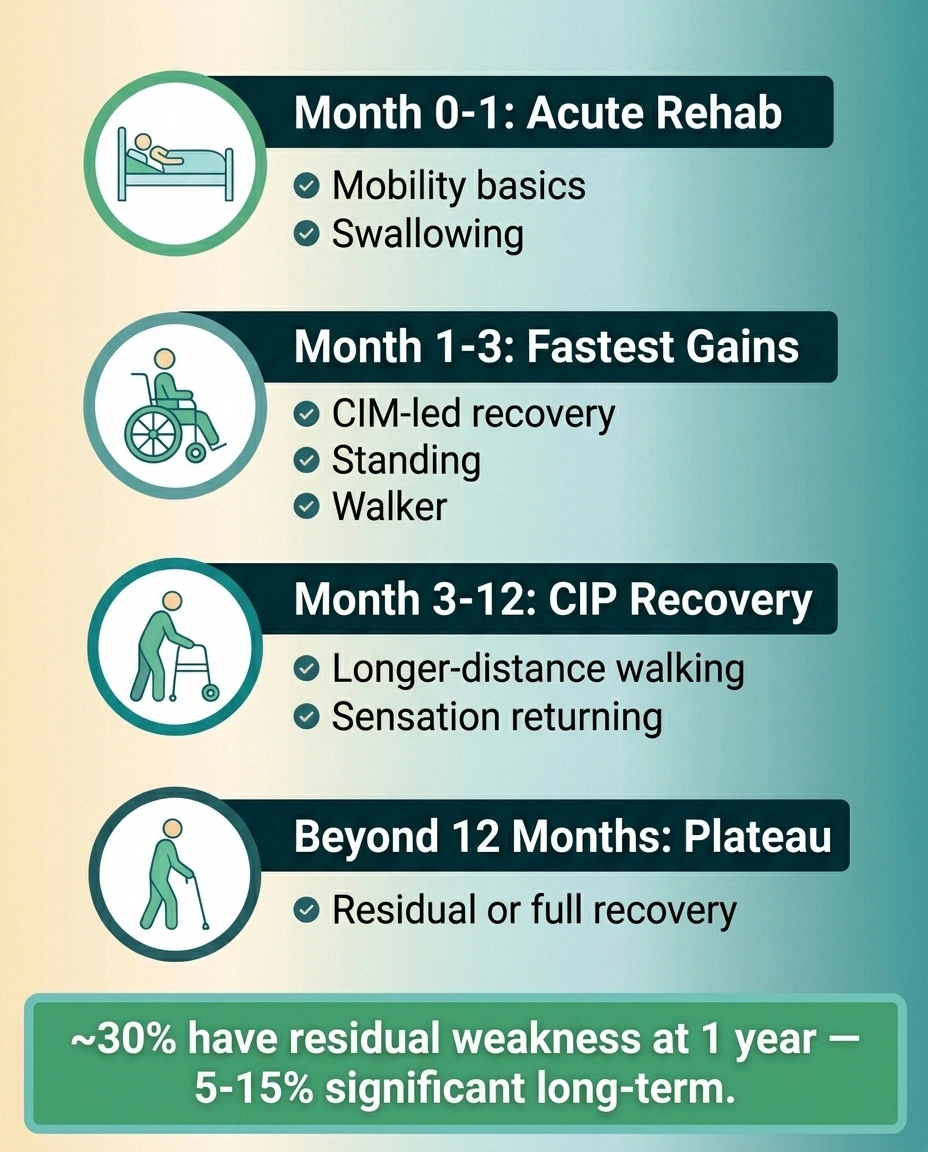 Month 0-1: Acute Rehab
Mobility basics
Swallowing

Month 1-3: Fastest Gains
CIM-led recovery
Standing
Walker

Month 3-12: CIP Recovery
Longer-distance walking
Sensation returning

Beyond 12 Months: Plateau
Residual or full recovery

~30% have residual weakness at 1 year — 5-15% significant long-term.